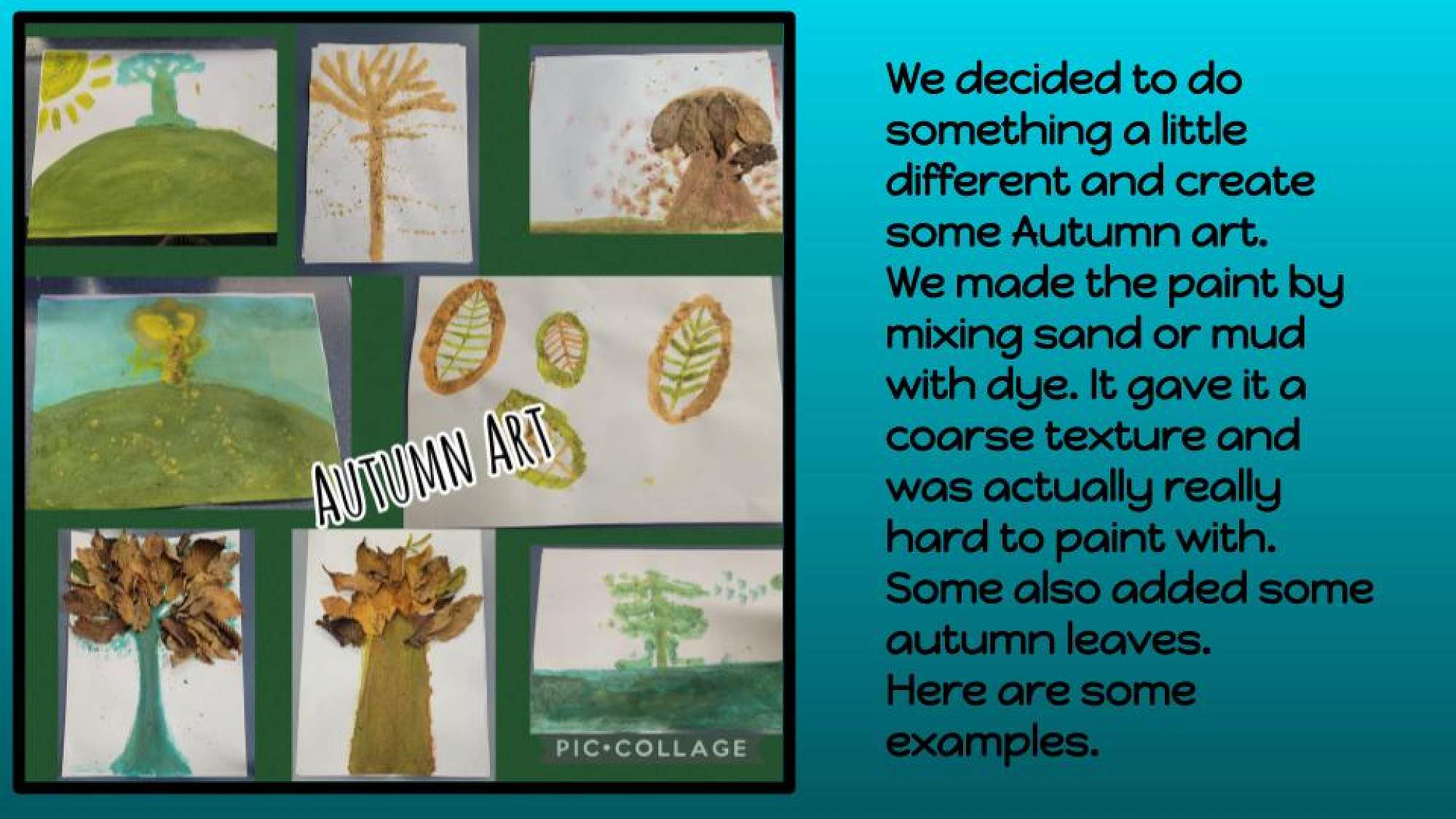 AUTUMN ART

PIC•COLLAGE

We decided to do something a little different and create some Autumn art.
We made the paint by mixing sand or mud with dye. It gave it a coarse texture and was actually really hard to paint with.
Some also added some autumn leaves.
Here are some examples.